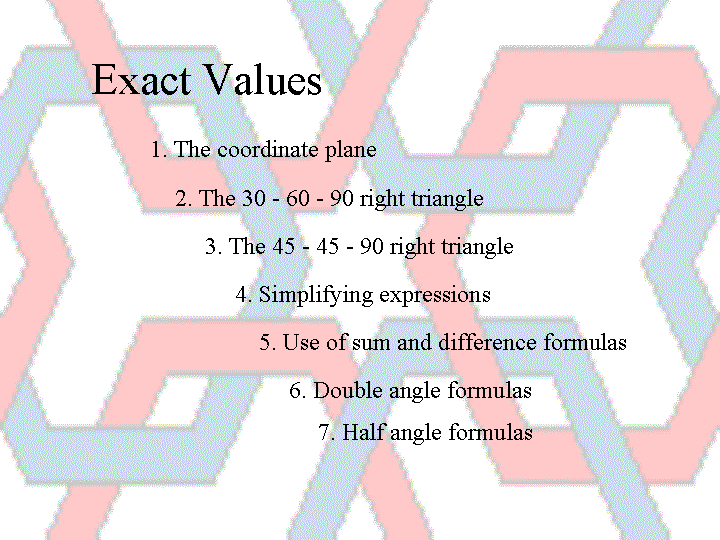 Exact Values

1. The coordinate plane

2. The 30 - 60 - 90 right triangle

3. The 45 - 45 - 90 right triangle

4. Simplifying expressions

5. Use of sum and difference formulas

6. Double angle formulas

7. Half angle formulas